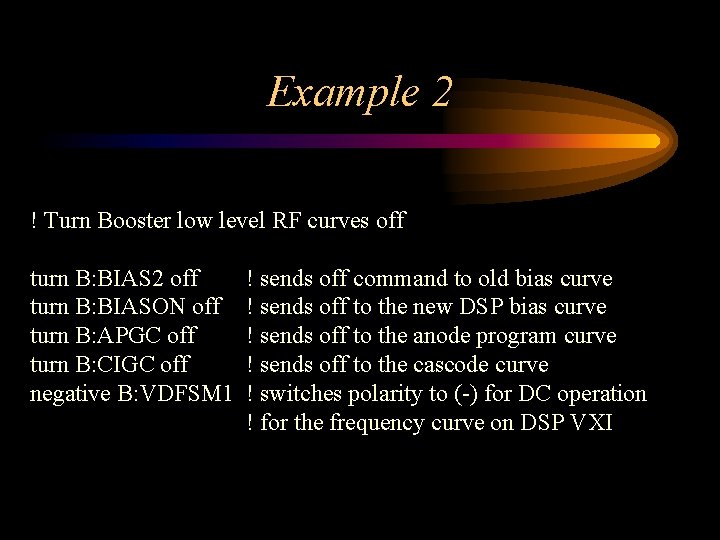 Example 2

! Turn Booster low level RF curves off

turn B:BIAS2 off ! sends off command to old bias curve
turn B:BIASON off ! sends off to the new DSP bias curve
turn B:APGC off ! sends off to the anode program curve
turn B:CIGC off ! sends off to the cascode curve
negative B:VDFSM1 ! switches polarity to (-) for DC operation
! for the frequency curve on DSP VXI